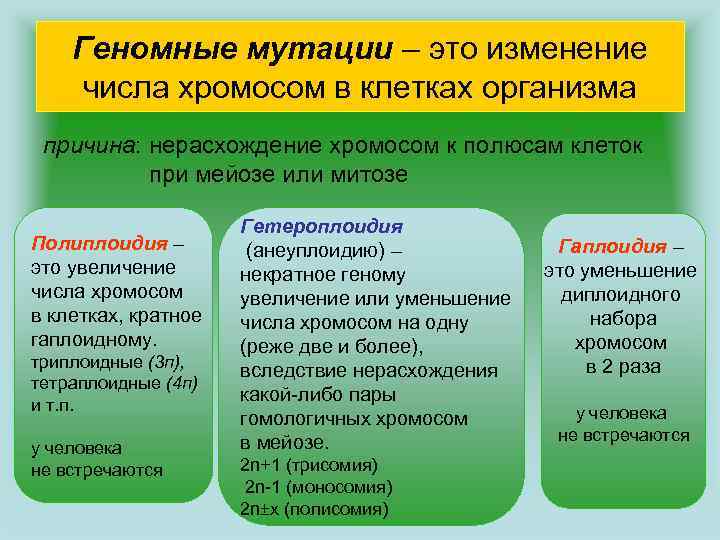 Геномные мутации – это изменение числа хромосом в клетках организма

причина: нерасхождение хромосом к полюсам клеток при мейозе или митозе

Полиплоидия – это увеличение числа хромосом в клетках, кратное гаплоидному. триплоидные (3п), тетраплоидные (4п) и т.п.

у человека не встречаются

Гетероплоидия (анеуплоидию) – некратное геному увеличение или уменьшение числа хромосом на одну (реже две и более), вследствие нерасхождения какой-либо пары гомологичных хромосом в мейозе.
2n+1 (трисомия)
2n-1 (моносомия)
2n±x (полисомия)

Гаплоидия – это уменьшение диплоидного набора хромосом в 2 раза

у человека не встречаются